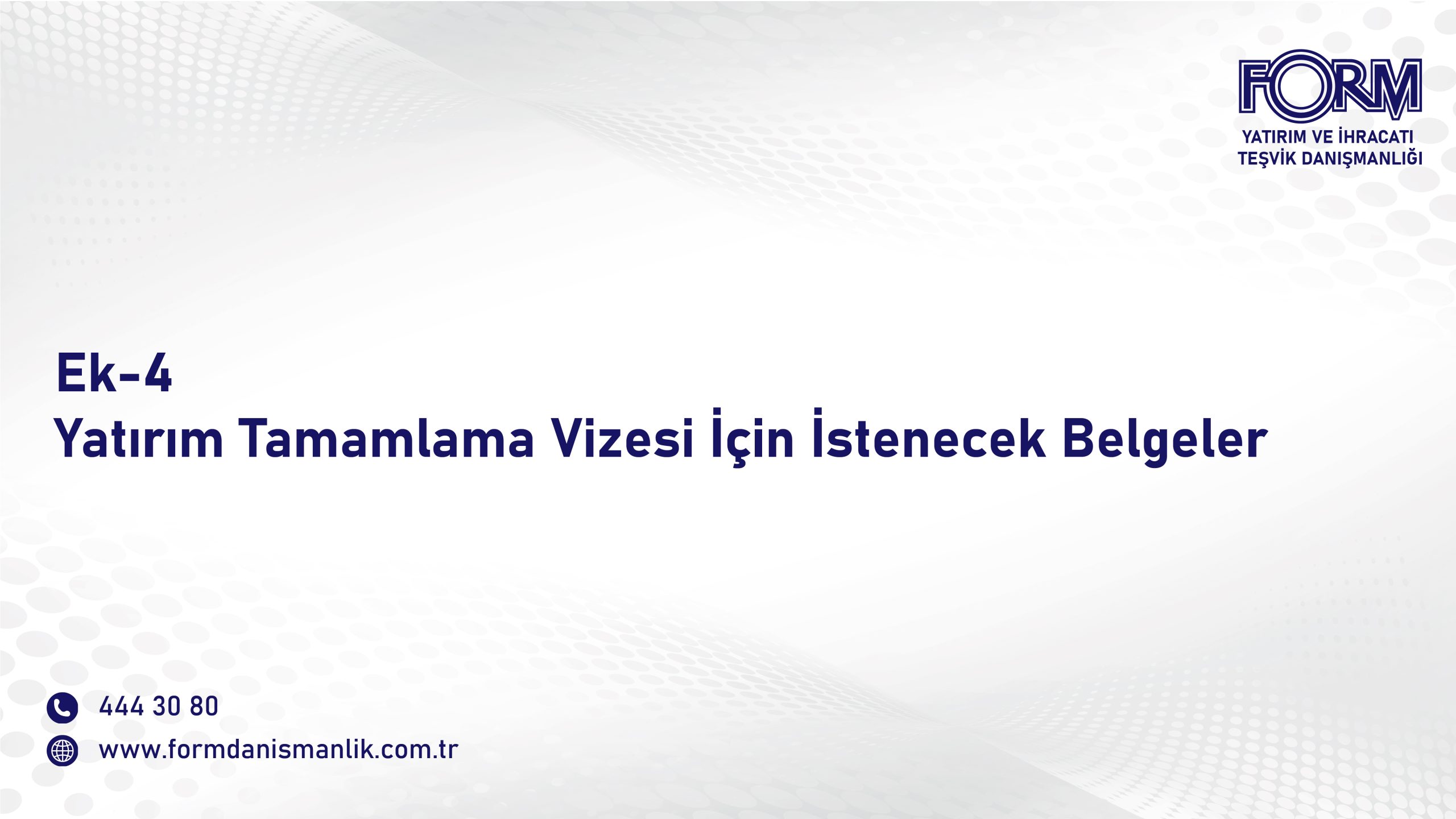 FORM
YATIRIM VE İHRACATI
TEŞVİK DANIŞMANLIĞI

Ek-4
Yatırım Tamamlama Vizesi İçin İstenecek Belgeler

444 30 80
www.formdanismanlik.com.tr